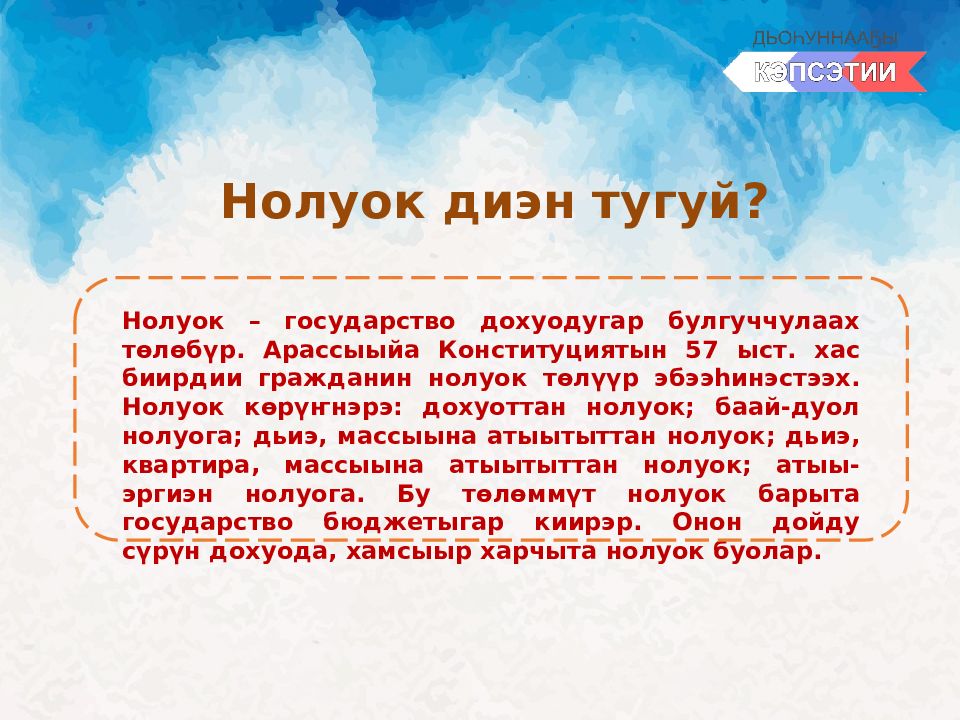 ДЬОҺУННААҔЫ
КЭПСЭТИИ

Нолуок диэн тугуй?

Нолуок – государство дохуодугар булгуччулаах төлөбүр. Арассыыйа Конституциятын 57 ыст. хас биирдии гражданин нолуок төлүүр эбээһинэстээх. Нолуок көрүҥнэрэ: дохуоттан нолуок; баай-дуол нолуога; дьиэ, массыына атыытыттан нолуок; дьиэ, квартира, массыына атыытыттан нолуок; атыы-эргиэн нолуога. Бу төлөммүт нолуок барыта государство бюджетыгар киирэр. Онон дойду сүрүн дохуода, хамсыыр харчыта нолуок буолар.